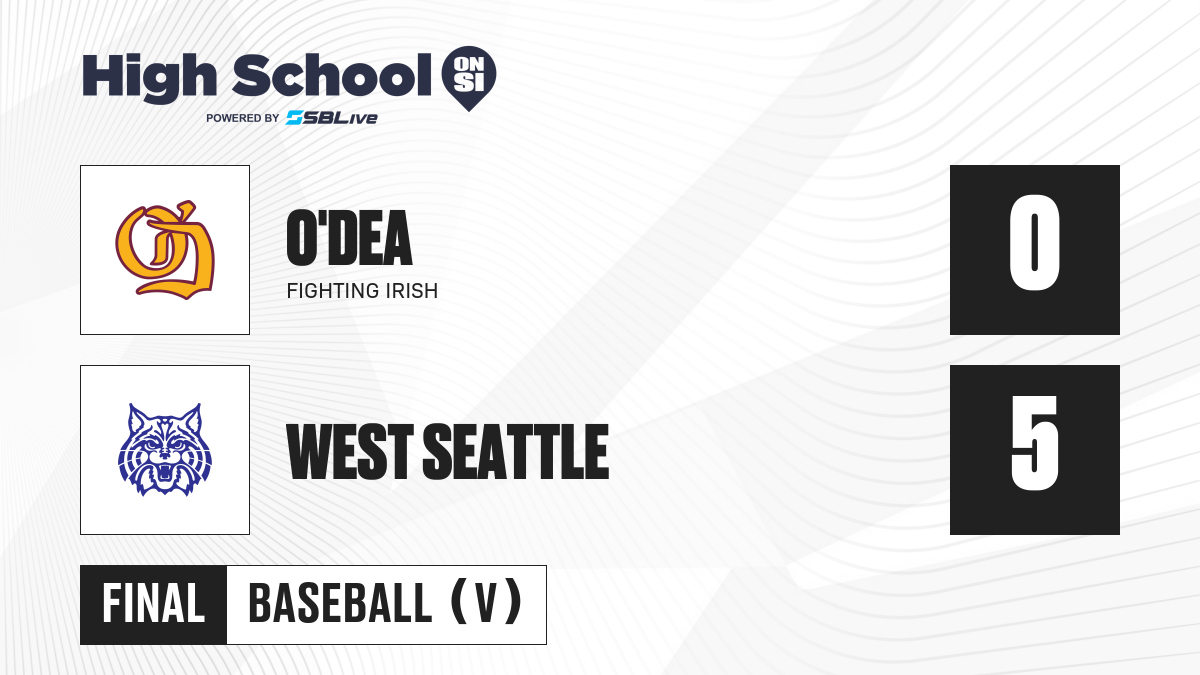 High School ON SI
POWERED BY SBLive

O'DEA
FIGHTING IRISH
0

WEST SEATTLE
5

FINAL
BASEBALL (V)